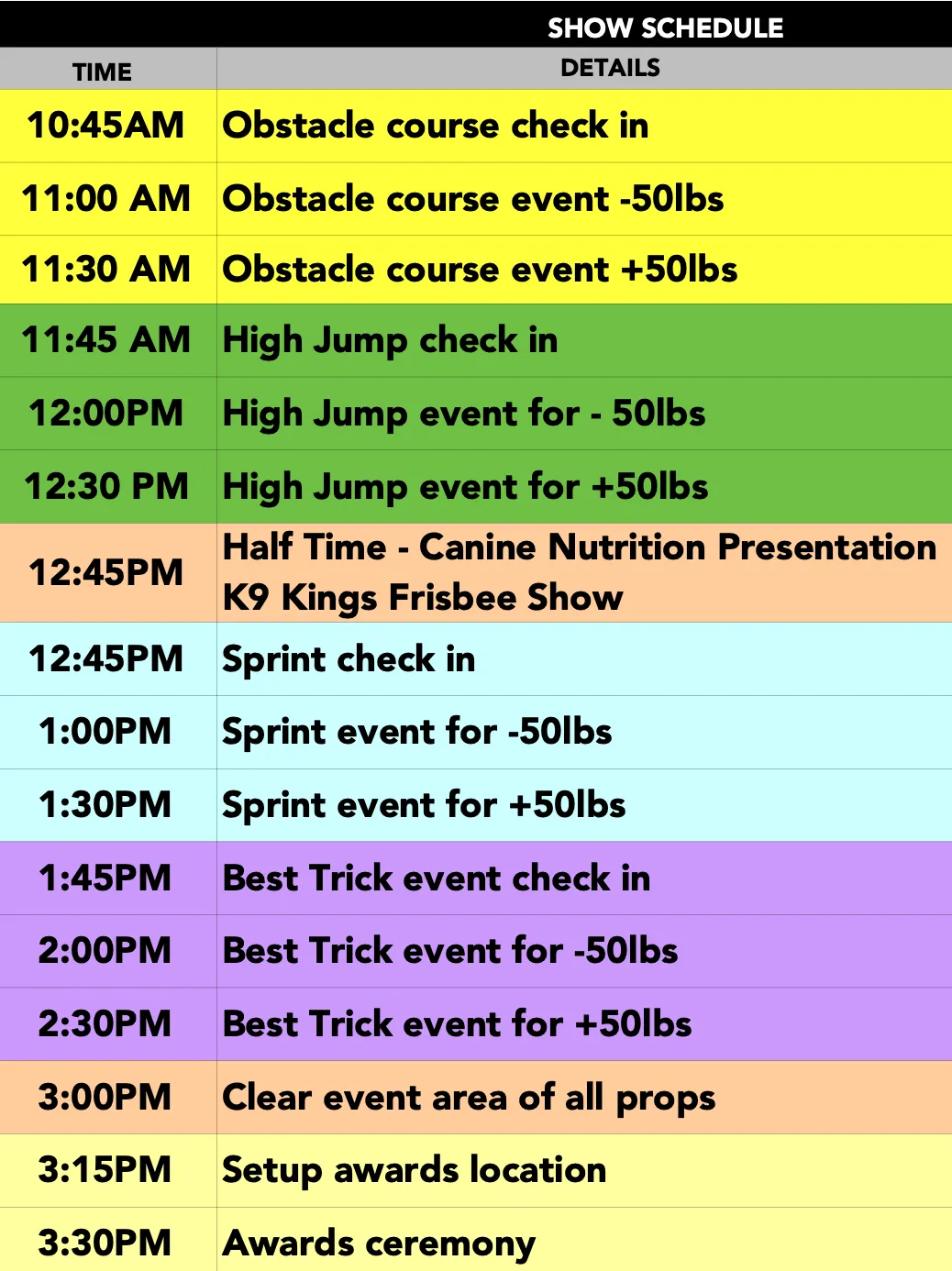 SHOW SCHEDULE

| TIME | DETAILS |
|---|---|
| 10:45AM | Obstacle course check in |
| 11:00 AM | Obstacle course event -50lbs |
| 11:30 AM | Obstacle course event +50lbs |
| 11:45 AM | High Jump check in |
| 12:00PM | High Jump event for - 50lbs |
| 12:30 PM | High Jump event for +50lbs |
| 12:45PM | Half Time - Canine Nutrition Presentation K9 Kings Frisbee Show |
| 12:45PM | Sprint check in |
| 1:00PM | Sprint event for -50lbs |
| 1:30PM | Sprint event for +50lbs |
| 1:45PM | Best Trick event check in |
| 2:00PM | Best Trick event for -50lbs |
| 2:30PM | Best Trick event for +50lbs |
| 3:00PM | Clear event area of all props |
| 3:15PM | Setup awards location |
| 3:30PM | Awards ceremony |